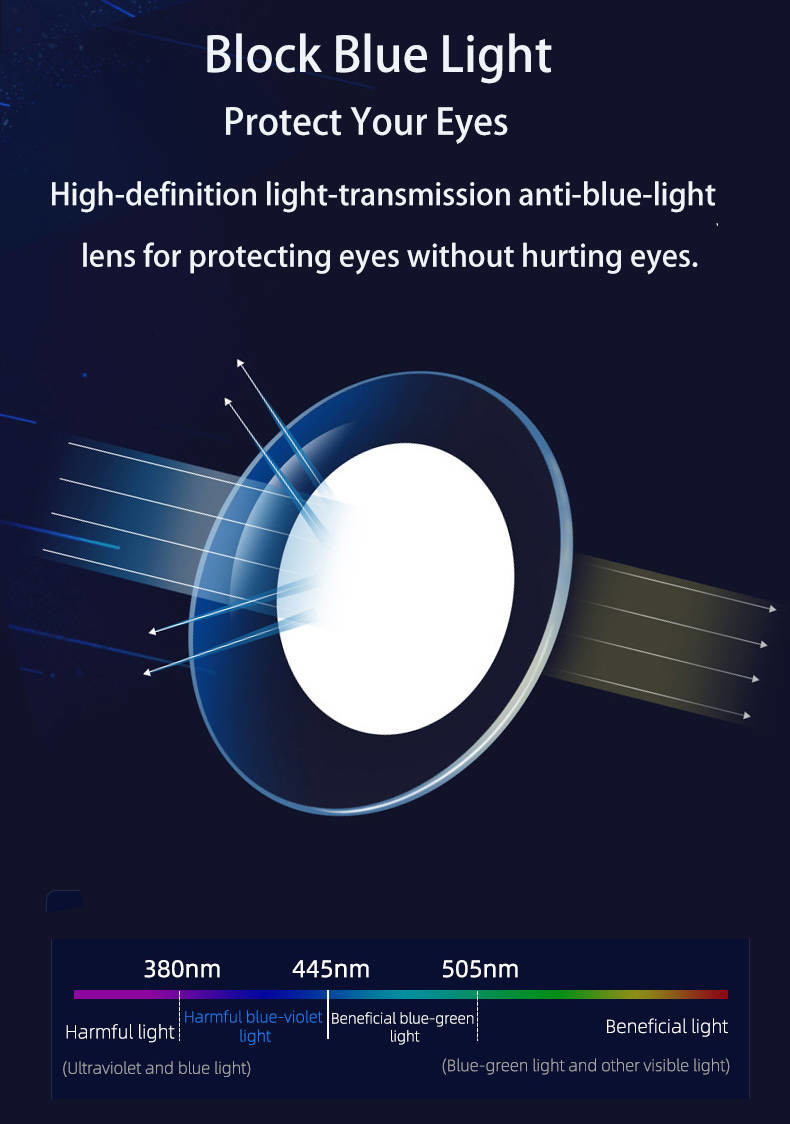 Block Blue Light

Protect Your Eyes

High-definition light-transmission anti-blue-light lens for protecting eyes without hurting eyes.

380nm
445nm
505nm

Harmful light

Harmful blue-violet light

Beneficial blue-green light

Beneficial light

(Ultraviolet and blue light)

(Blue-green light and other visible light)